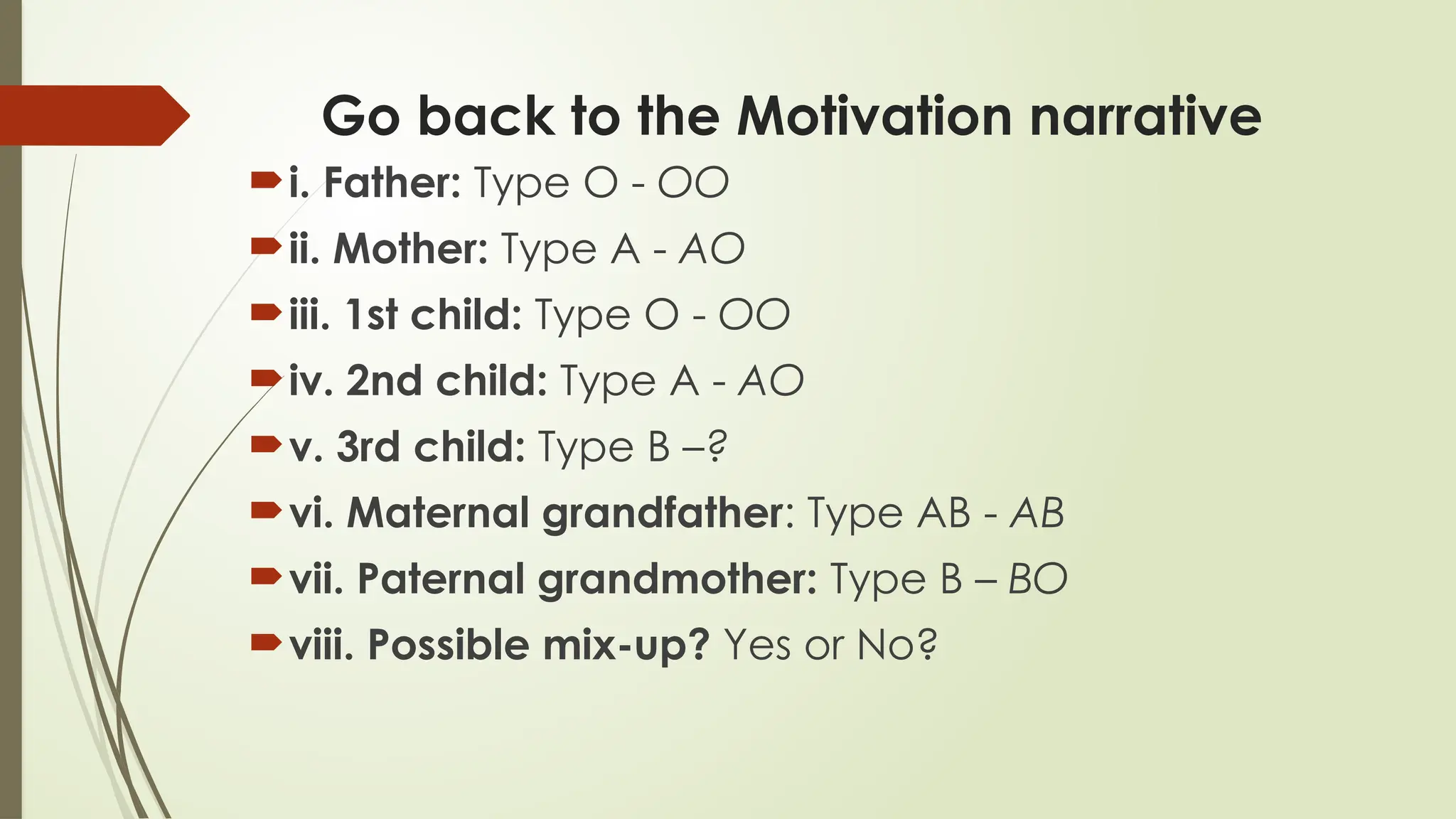 Go back to the Motivation narrative

i. Father: Type O - OO

ii. Mother: Type A - AO

iii. 1st child: Type O - OO

iv. 2nd child: Type A - AO

v. 3rd child: Type B –?

vi. Maternal grandfather: Type AB - AB

vii. Paternal grandmother: Type B – BO

viii. Possible mix-up? Yes or No?